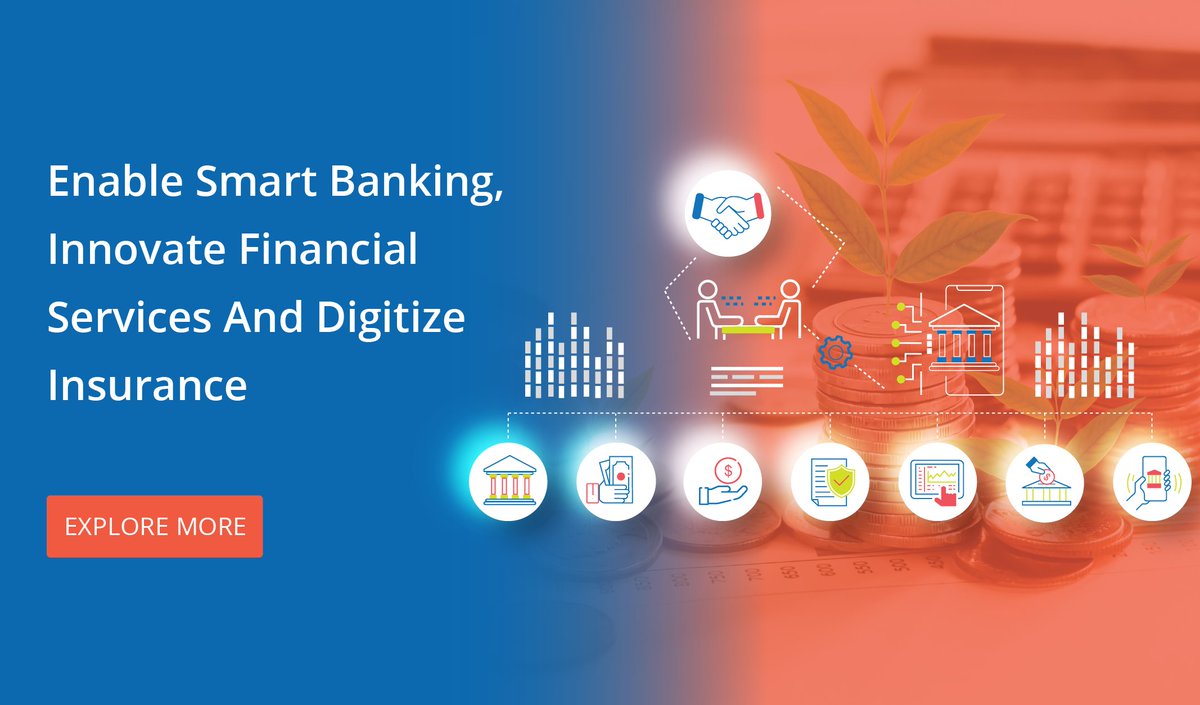 Enable Smart Banking, Innovate Financial Services And Digitize Insurance

EXPLORE MORE